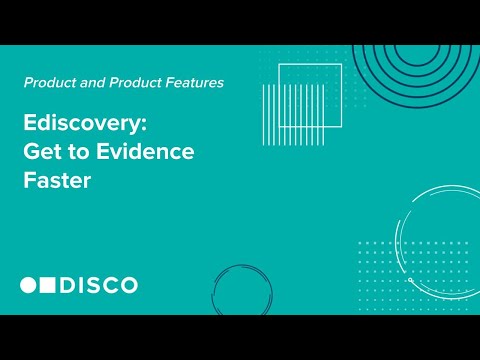 Product and Product Features

Ediscovery:
Get to Evidence
Faster

DISCO